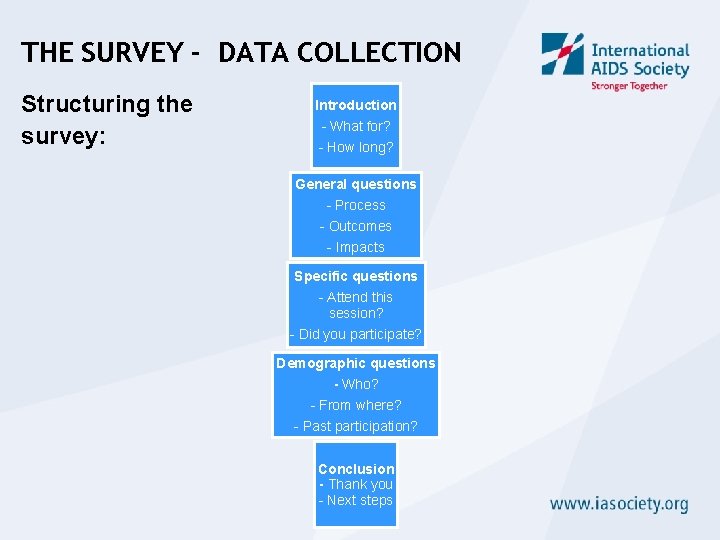 THE SURVEY - DATA COLLECTION

International AIDS Society
Stronger Together

Structuring the survey:

Introduction
- What for?
- How long?

General questions
- Process
- Outcomes
- Impacts

Specific questions
- Attend this session?
- Did you participate?

Demographic questions
- Who?
- From where?
- Past participation?

Conclusion
- Thank you
- Next steps

www.iasociety.org